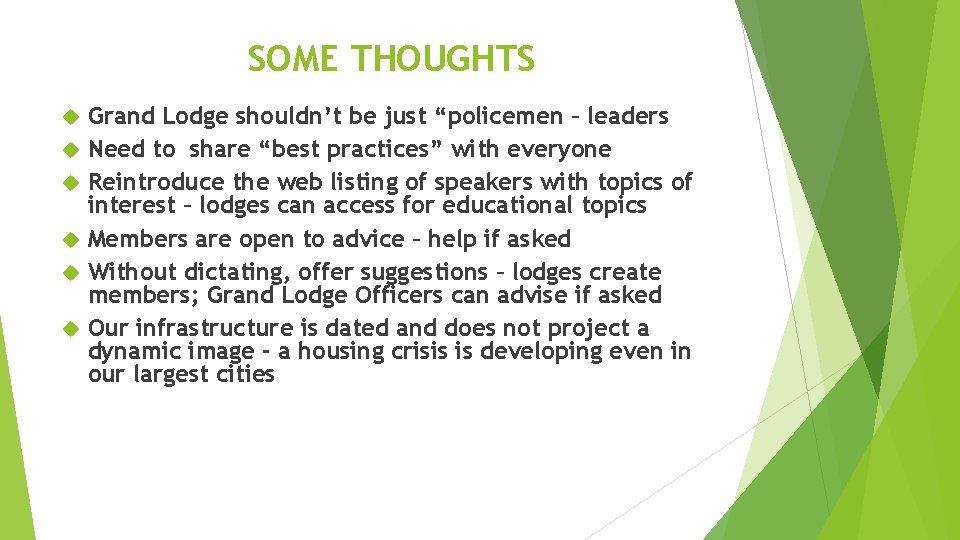 SOME THOUGHTS

Grand Lodge shouldn't be just "policemen – leaders
Need to share "best practices" with everyone
Reintroduce the web listing of speakers with topics of interest – lodges can access for educational topics
Members are open to advice – help if asked
Without dictating, offer suggestions – lodges create members; Grand Lodge Officers can advise if asked
Our infrastructure is dated and does not project a dynamic image - a housing crisis is developing even in our largest cities